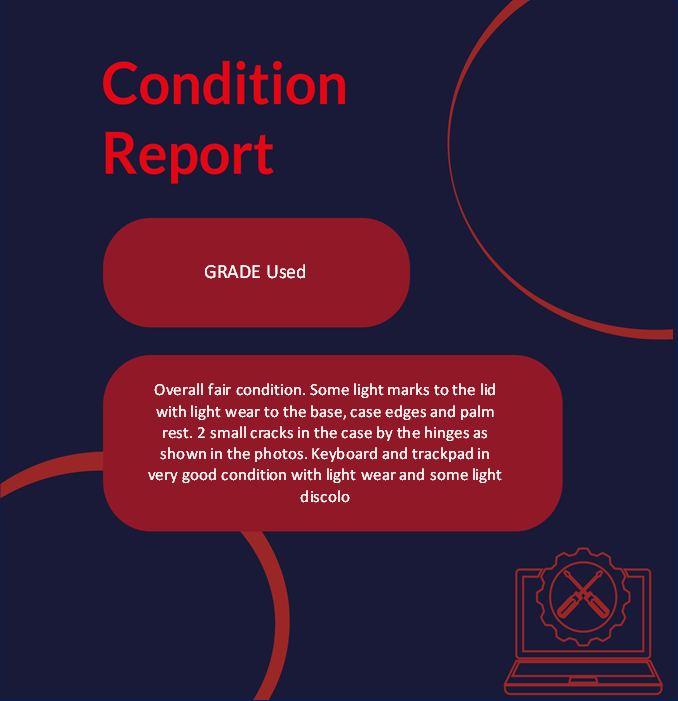 Condition Report

GRADE Used

Overall fair condition. Some light marks to the lid with light wear to the base, case edges and palm rest. 2 small cracks in the case by the hinges as shown in the photos. Keyboard and trackpad in very good condition with light wear and some light discolo